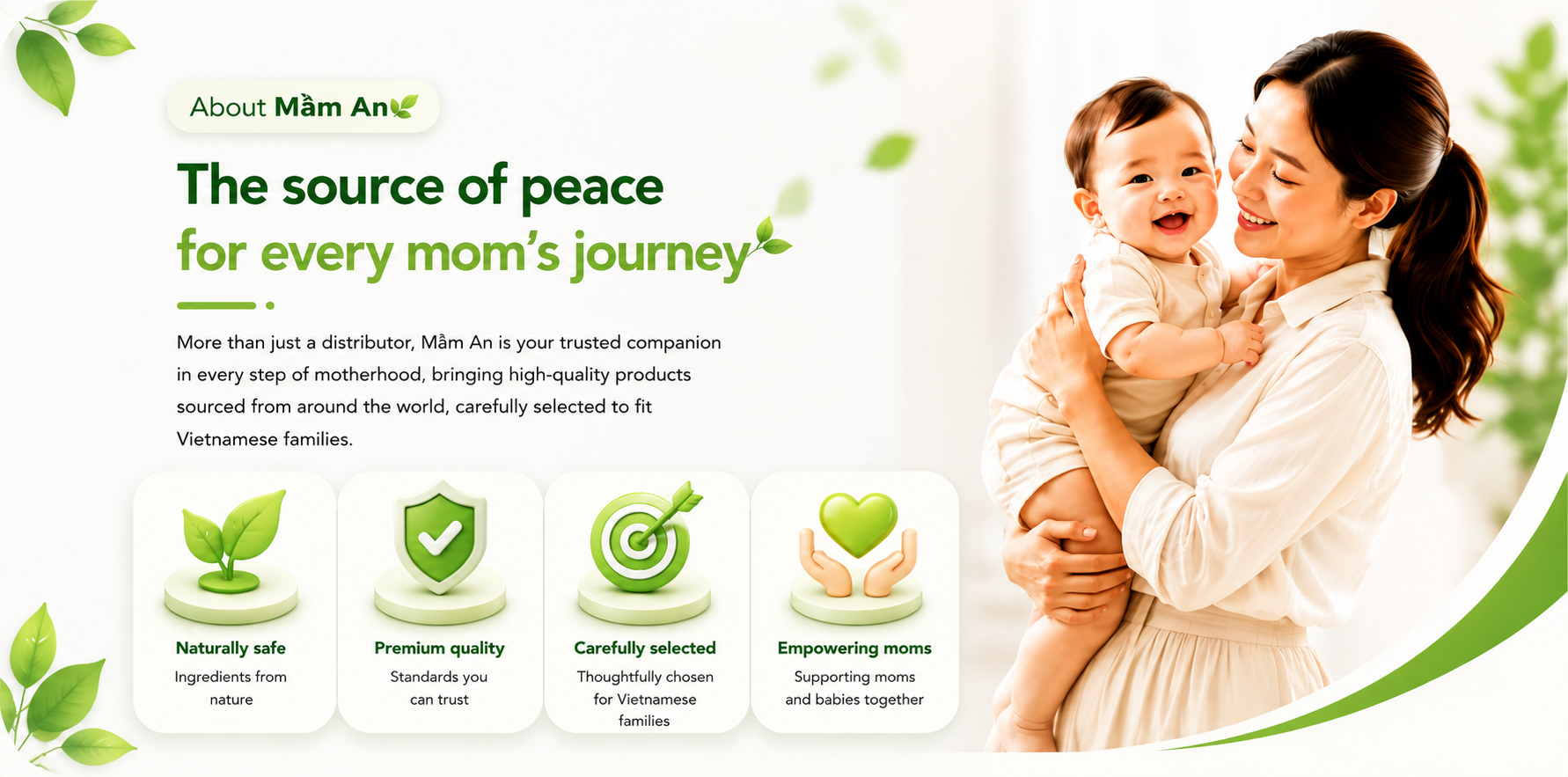 About Mầm An

The source of peace
for every mom's journey

More than just a distributor, Mầm An is your trusted companion in every step of motherhood, bringing high-quality products sourced from around the world, carefully selected to fit Vietnamese families.

Naturally safe
Ingredients from nature

Premium quality
Standards you can trust

Carefully selected
Thoughtfully chosen for Vietnamese families

Empowering moms
Supporting moms and babies together